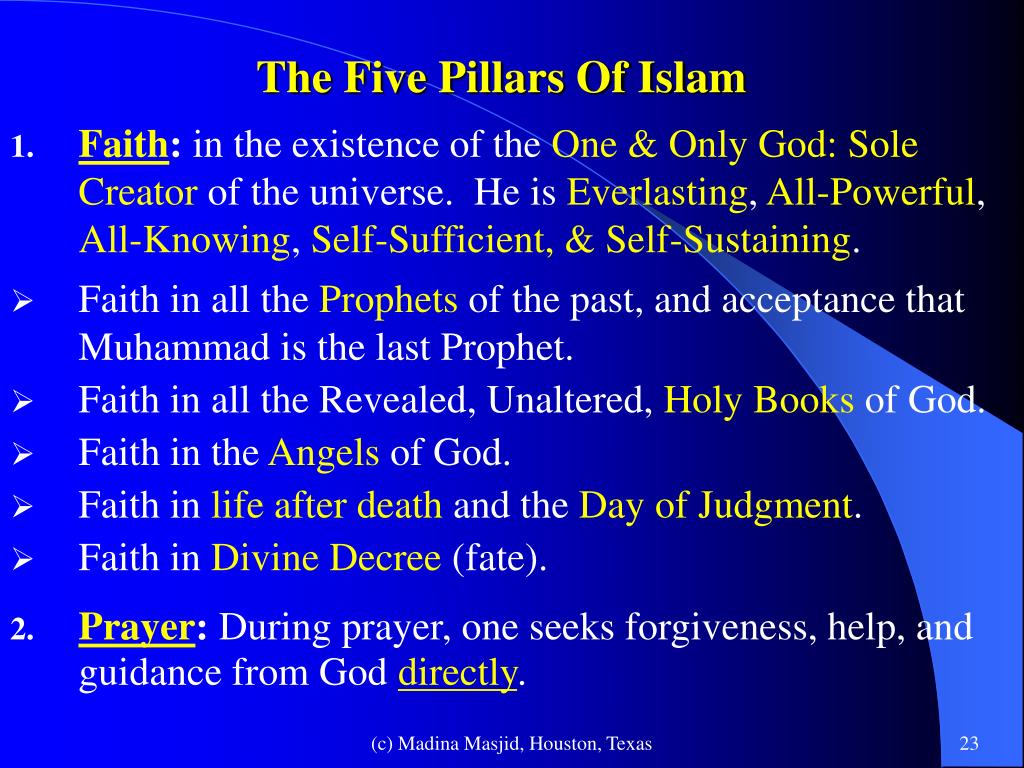 The Five Pillars Of Islam

1. Faith: in the existence of the One & Only God: Sole Creator of the universe. He is Everlasting, All-Powerful, All-Knowing, Self-Sufficient, & Self-Sustaining.

➢ Faith in all the Prophets of the past, and acceptance that Muhammad is the last Prophet.
➢ Faith in all the Revealed, Unaltered, Holy Books of God.
➢ Faith in the Angels of God.
➢ Faith in life after death and the Day of Judgment.
➢ Faith in Divine Decree (fate).

2. Prayer: During prayer, one seeks forgiveness, help, and guidance from God directly.

(c) Madina Masjid, Houston, Texas

23